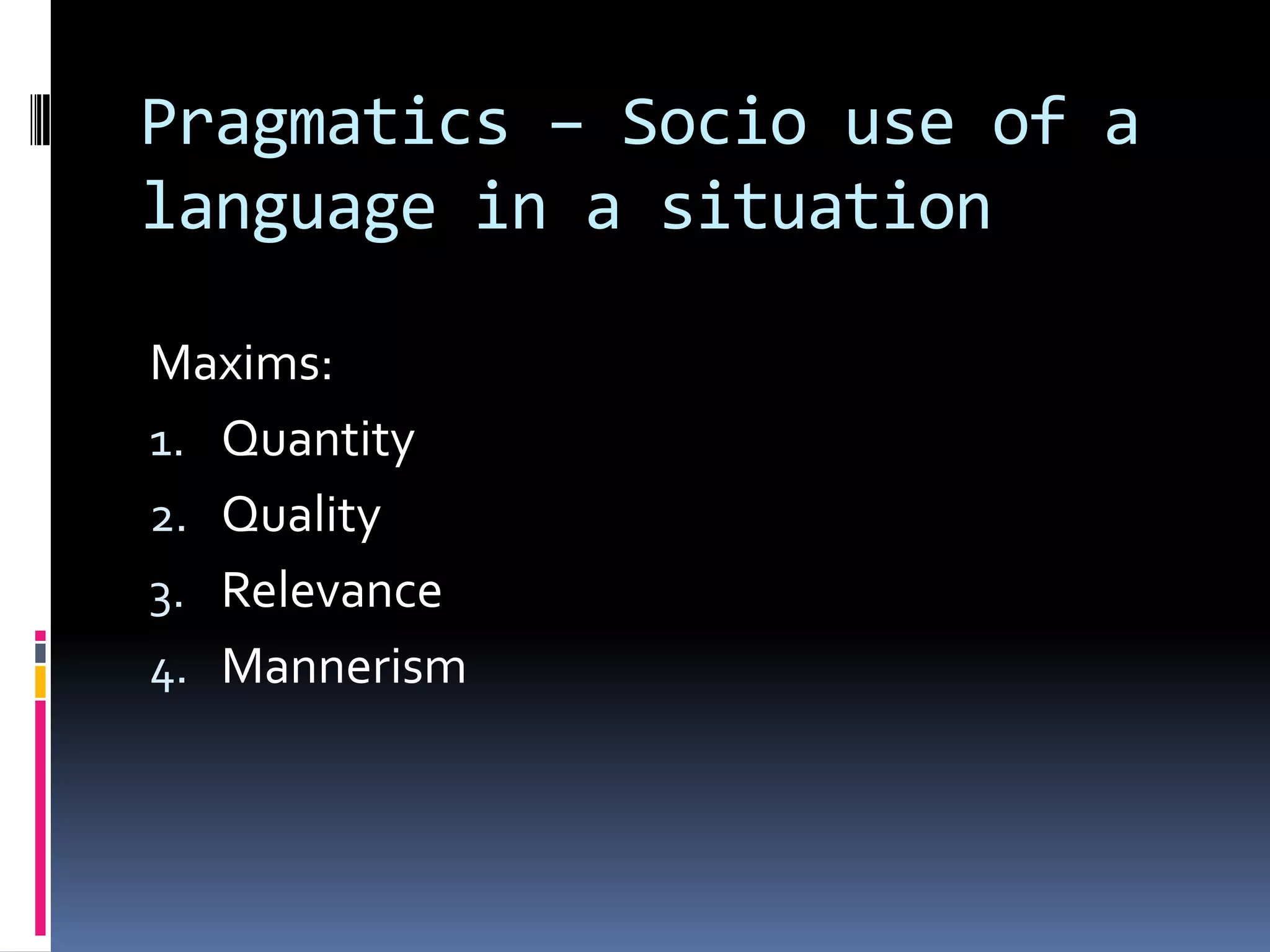 Pragmatics – Socio use of a language in a situation

Maxims:
1. Quantity
2. Quality
3. Relevance
4. Mannerism